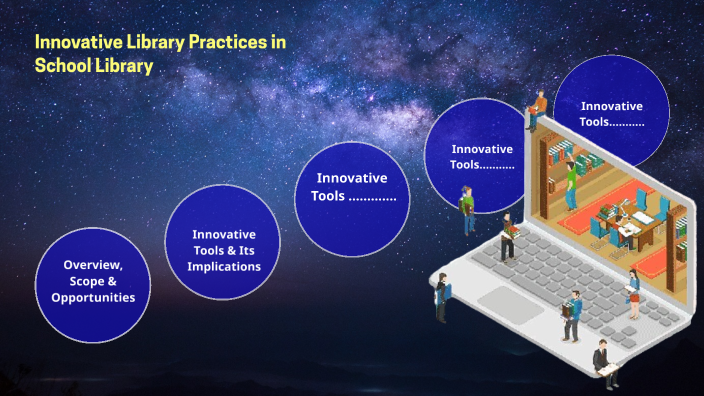 Innovative Library Practices in School Library

Overview, Scope & Opportunities

Innovative Tools & Its Implications

Innovative Tools .............

Innovative Tools...........

Innovative Tools...........